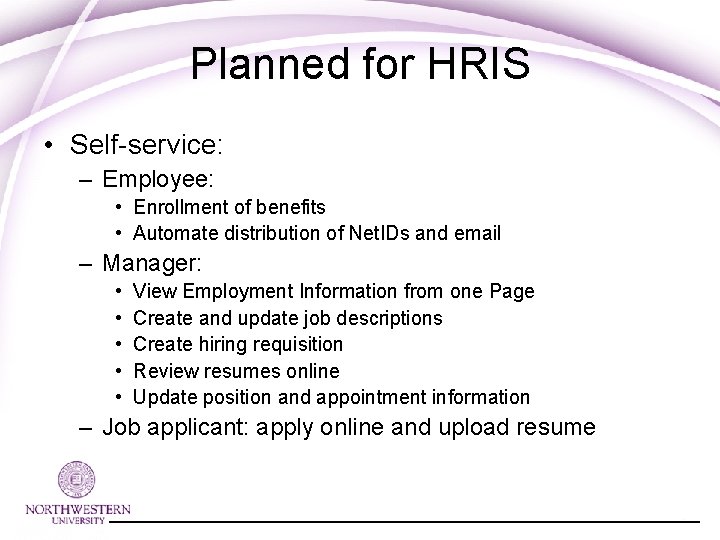 Planned for HRIS

• Self-service:
– Employee:
• Enrollment of benefits
• Automate distribution of NetIDs and email
– Manager:
• View Employment Information from one Page
• Create and update job descriptions
• Create hiring requisition
• Review resumes online
• Update position and appointment information
– Job applicant: apply online and upload resume

NORTHWESTERN
UNIVERSITY